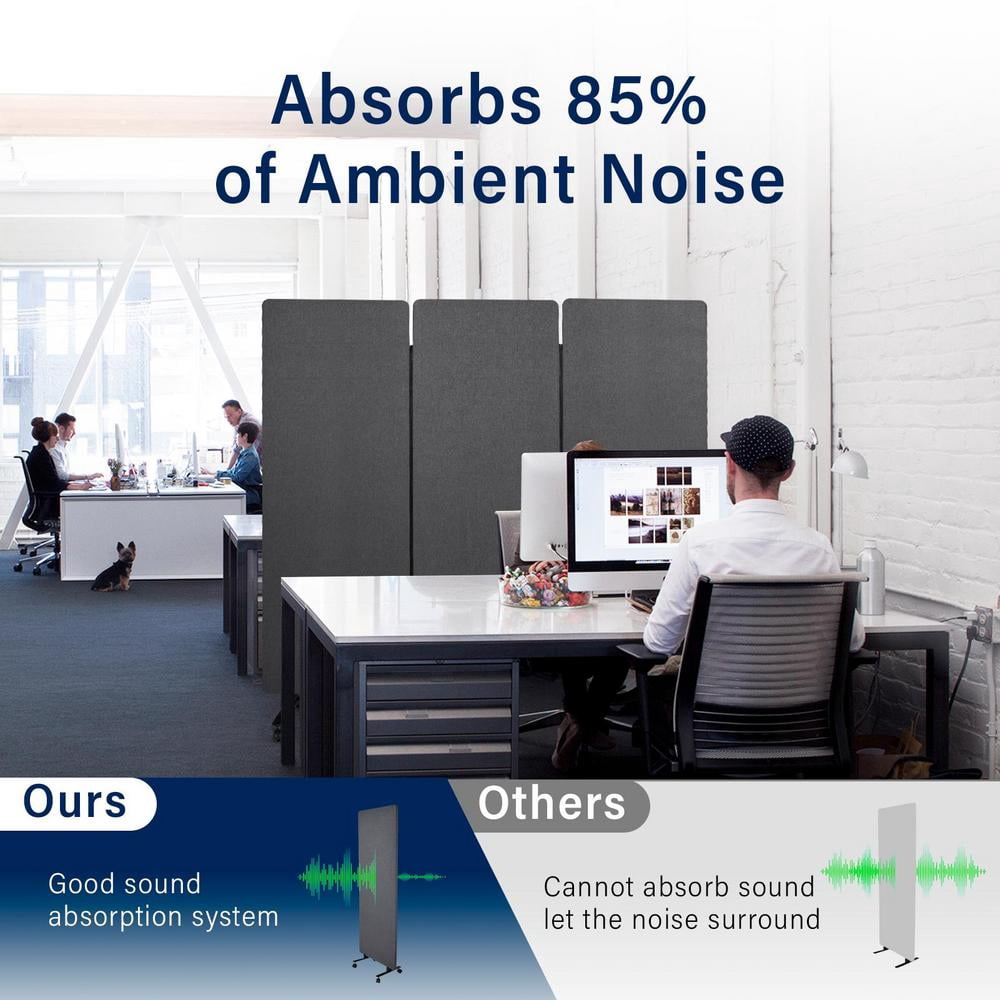 Absorbs 85% of Ambient Noise

Ours

Good sound absorption system

Others

Cannot absorb sound let the noise surround